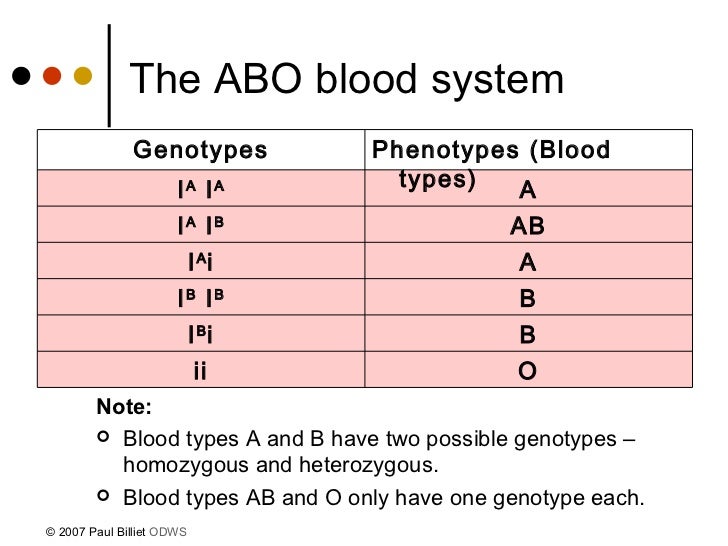 The ABO blood system

| Genotypes | Phenotypes (Blood types) |
|---|---|
| $I^A I^A$ | A |
| $I^A I^B$ | AB |
| $I^A i$ | A |
| $I^B I^B$ | B |
| $I^B i$ | B |
| ii | O |

Note:

Blood types A and B have two possible genotypes – homozygous and heterozygous.

Blood types AB and O only have one genotype each.

© 2007 Paul Billiet ODWS